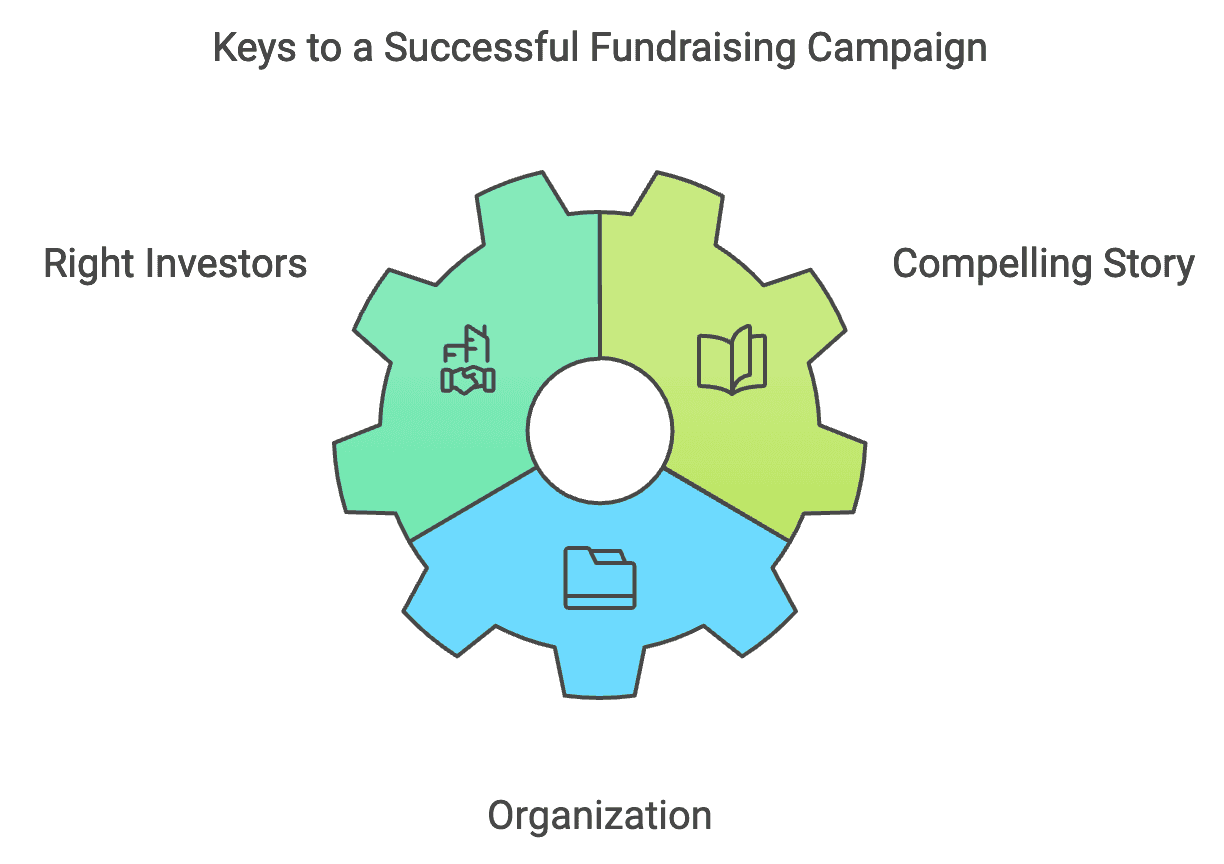 Keys to a Successful Fundraising Campaign

Right Investors

Compelling Story

Organization